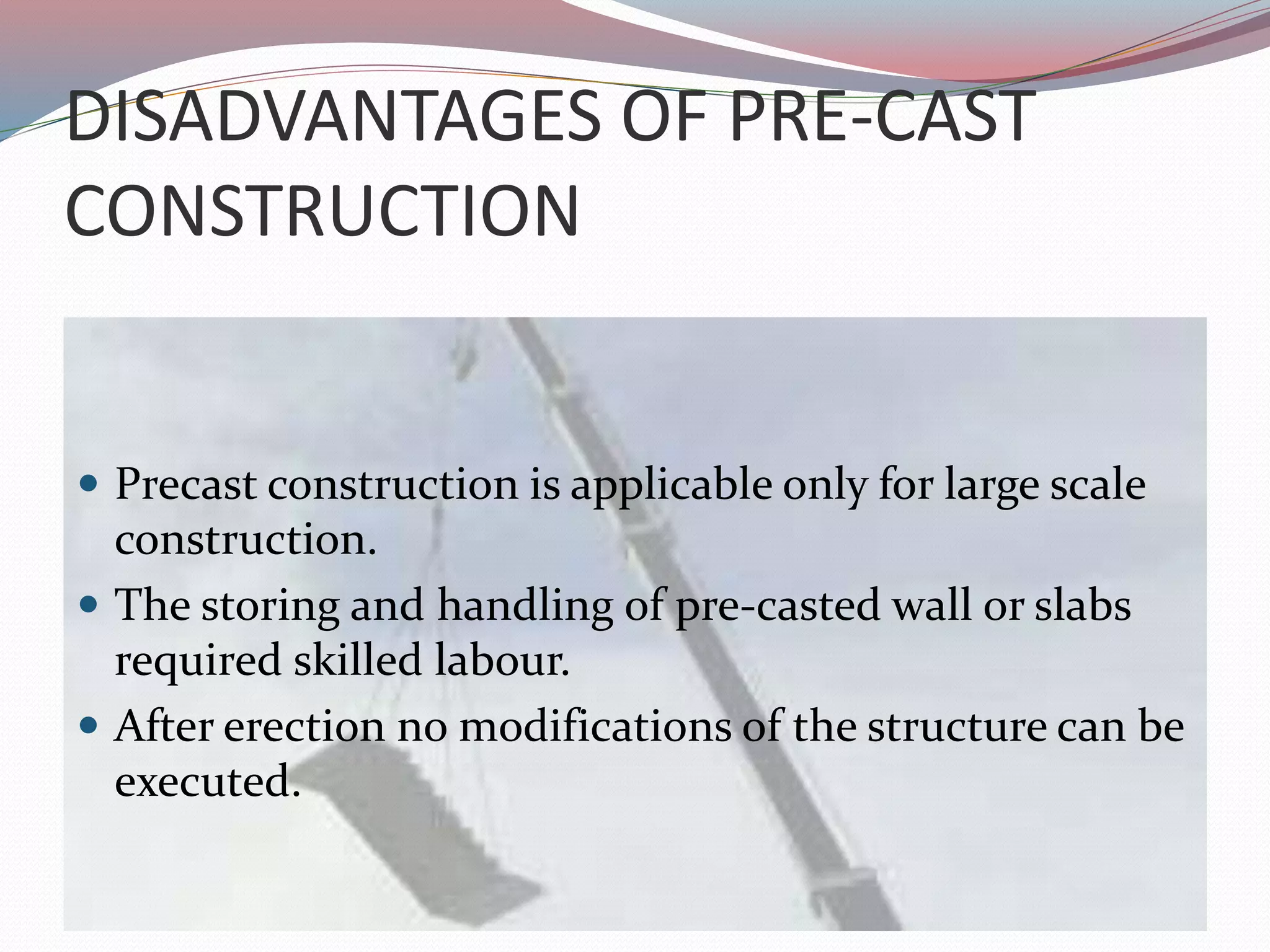 DISADVANTAGES OF PRE-CAST CONSTRUCTION

• Precast construction is applicable only for large scale construction.
• The storing and handling of pre-casted wall or slabs required skilled labour.
• After erection no modifications of the structure can be executed.